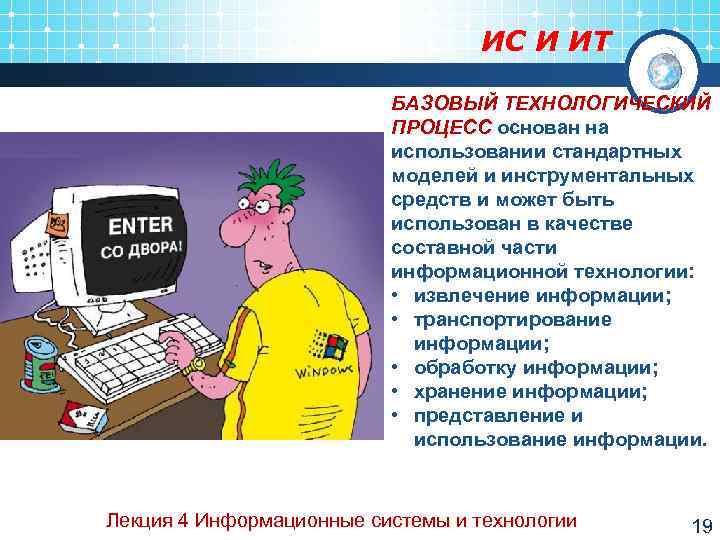 ИС И ИТ

ENTER
СО ДВОРА!

WINDOWS

БАЗОВЫЙ ТЕХНОЛОГИЧЕСКИЙ ПРОЦЕСС основан на использовании стандартных моделей и инструментальных средств и может быть использован в качестве составной части информационной технологии:
• извлечение информации;
• транспортирование информации;
• обработку информации;
• хранение информации;
• представление и использование информации.

Лекция 4 Информационные системы и технологии

19